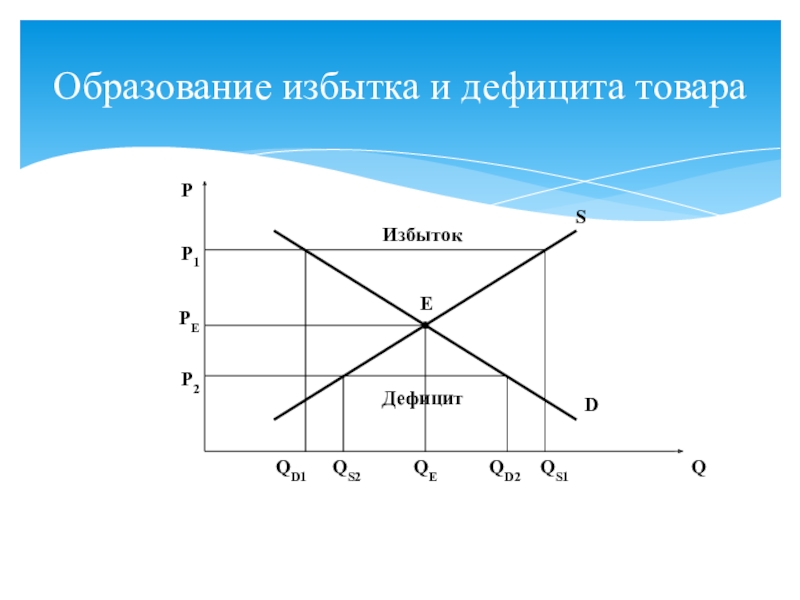 Образование избытка и дефицита товара

P

S

Избыток

$P_1$

E

$P_E$

$P_2$

Дефицит

D

$Q_{D1}$ $Q_{S2}$ $Q_E$ $Q_{D2}$ $Q_{S1}$ Q